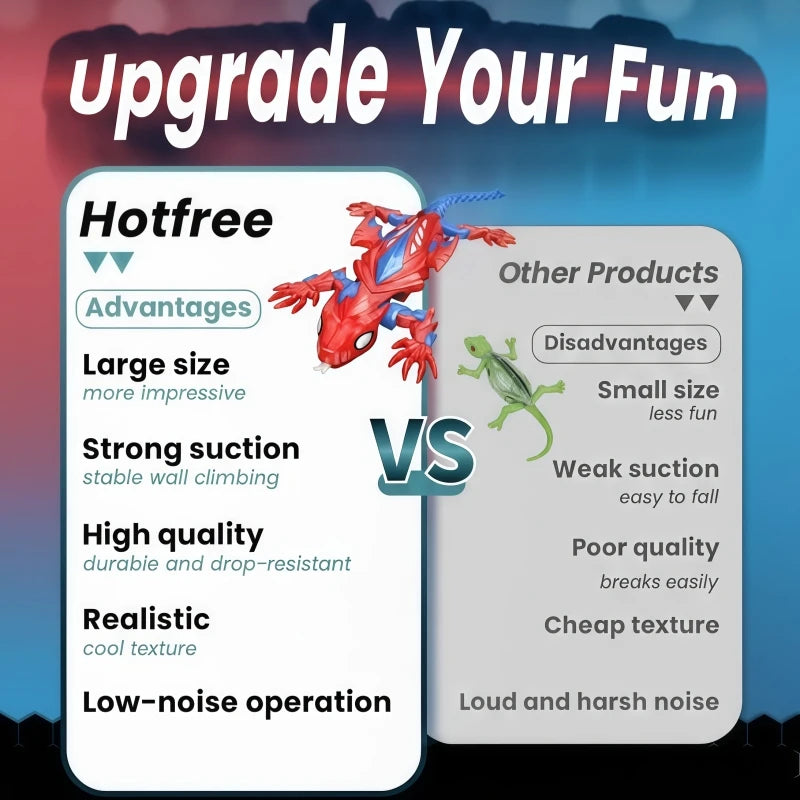 Upgrade Your Fun

Hotfree

Advantages

Large size
more impressive

Strong suction
stable wall climbing

High quality
durabie and drop-resistant

Realistic
cool texture

Low-noise operation

VS

Other Products

Disadvantages

Small size
less fun

Weak suction
easy to fall

Poor quality
breaks easily

Cheap texture

Loud and harsh noise